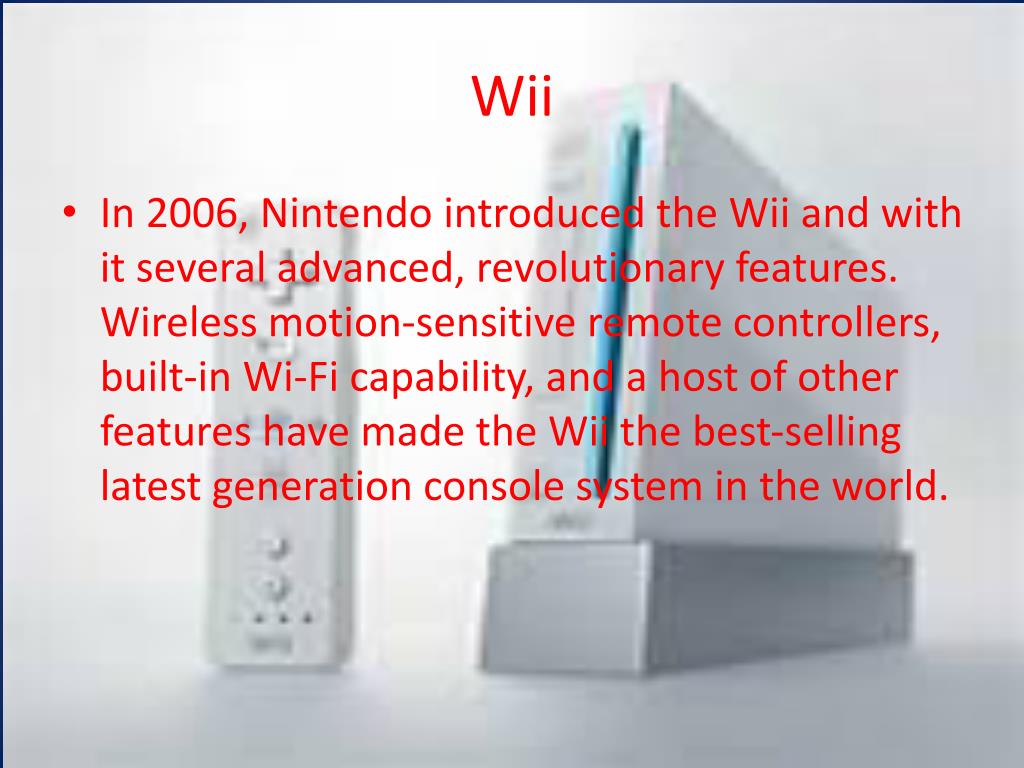 Wii

• In 2006, Nintendo introduced the Wii and with it several advanced, revolutionary features. Wireless motion-sensitive remote controllers, built-in Wi-Fi capability, and a host of other features have made the Wii the best-selling latest generation console system in the world.